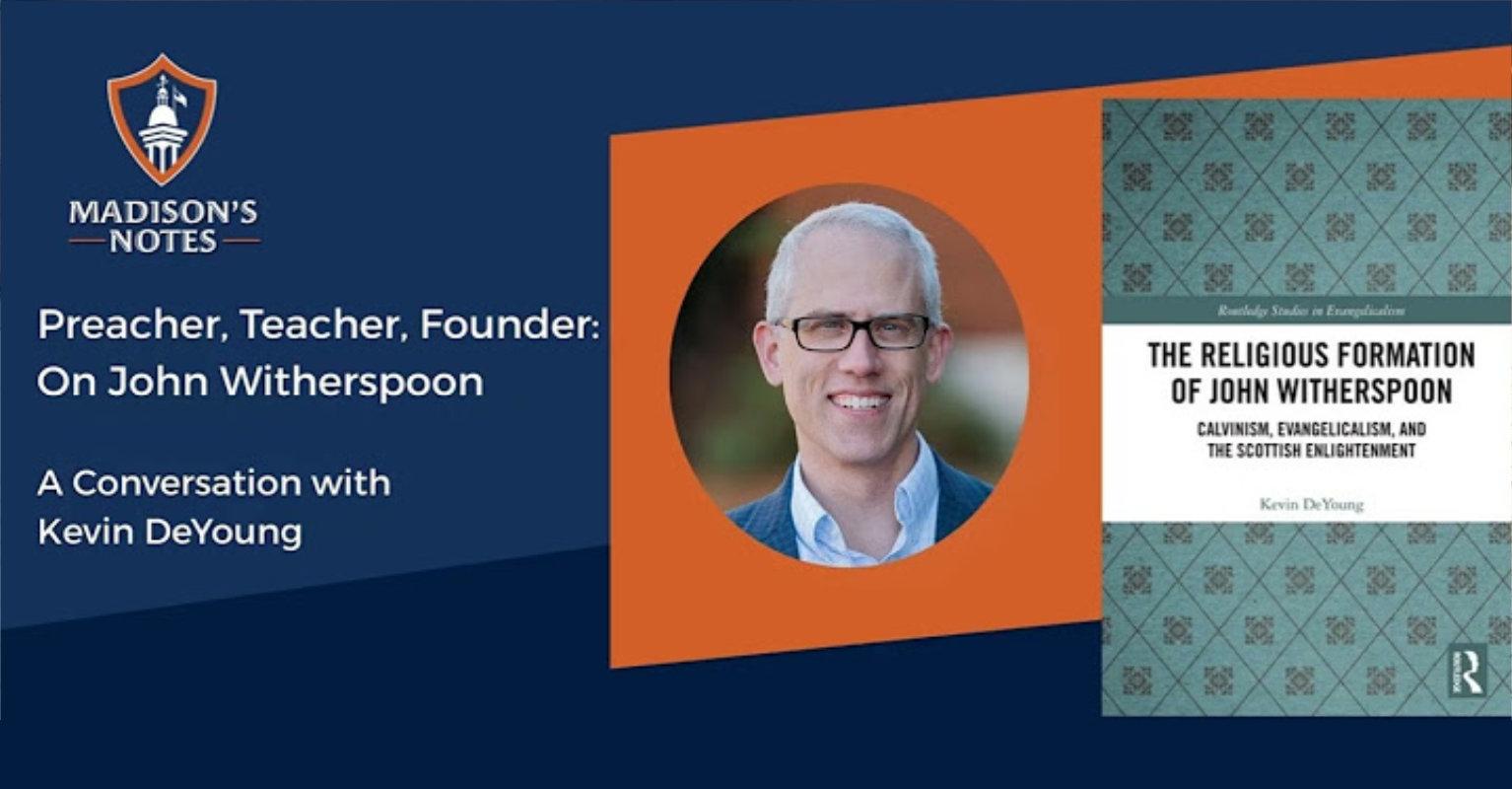 MADISON'S NOTES

Preacher, Teacher, Founder: On John Witherspoon

A Conversation with Kevin DeYoung

Routledge Studies in Evangelicalism

THE RELIGIOUS FORMATION OF JOHN WITHERSPOON

CALVINISM, EVANGELICALISM, AND THE SCOTTISH ENLIGHTENMENT

Kevin DeYoung

R